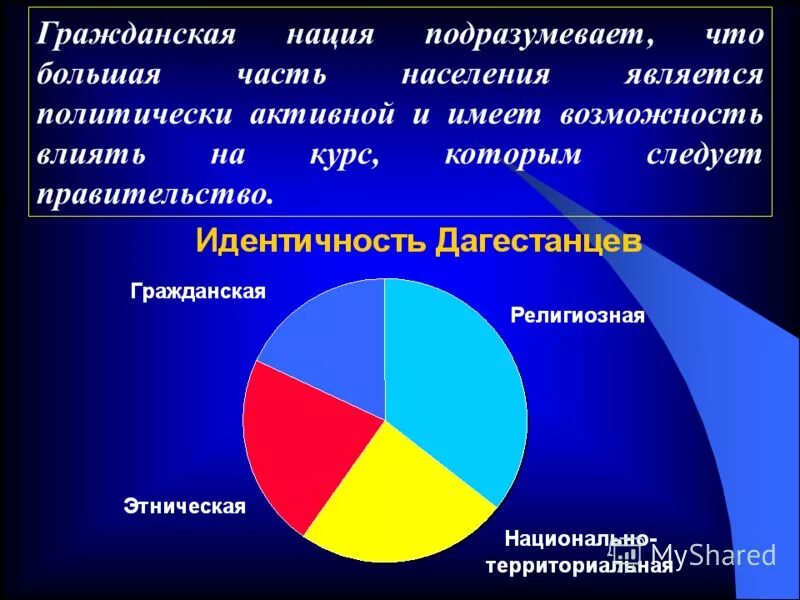 Гражданская нация подразумевает, что большая часть населения является политически активной и имеет возможность влиять на курс, которым следует правительство.

Идентичность Дагестанцев

Гражданская

Религиозная

Этническая

Национально-территориальная

MyShared